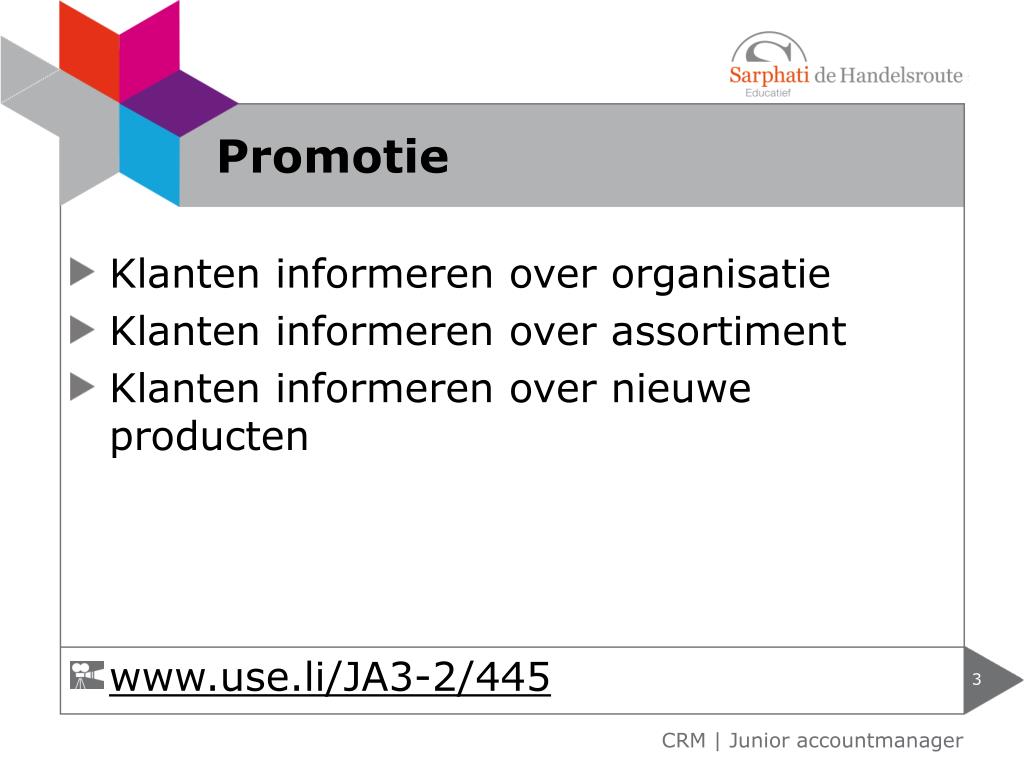 Sarphati de Handelsroute
Educatief

Promotie

Klanten informeren over organisatie

Klanten informeren over assortiment

Klanten informeren over nieuwe producten

www.use.li/JA3-2/445

3

CRM | Junior accountmanager